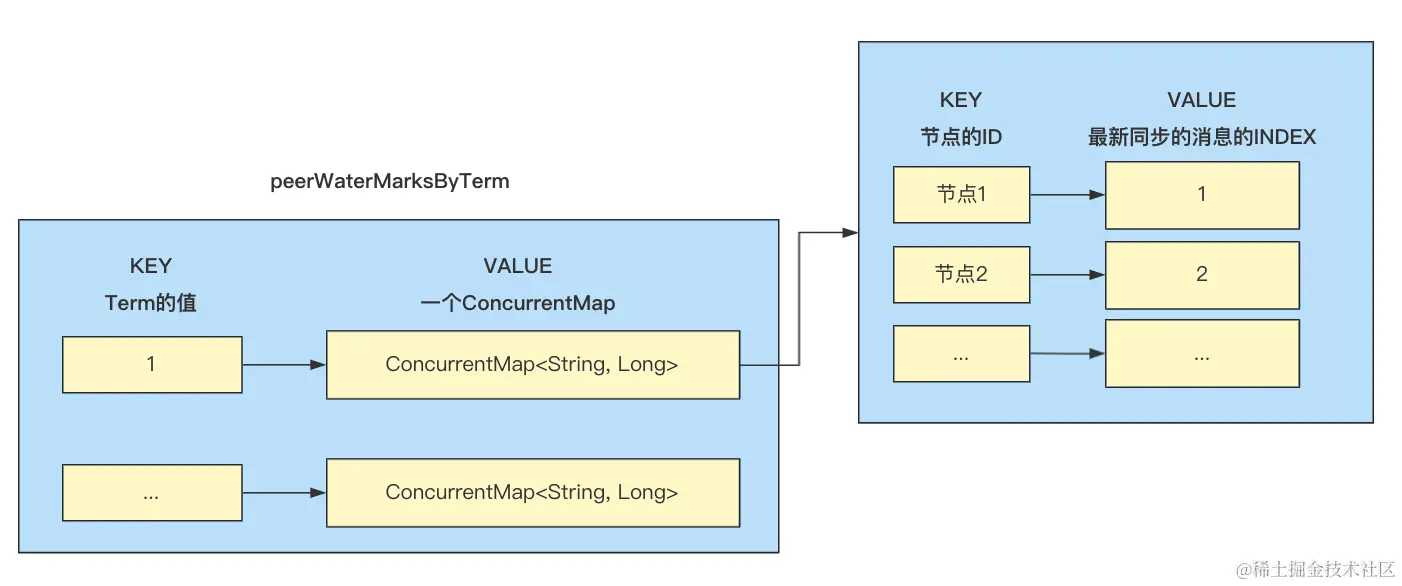 peerWaterMarksByTerm

KEY
Term的值

VALUE
一个ConcurrentMap

1

ConcurrentMap<String, Long>

...

ConcurrentMap<String, Long>

KEY
节点的ID

VALUE
最新同步的消息的INDEX

节点1

1

节点2

2

...

...

@稀土掘金技术社区